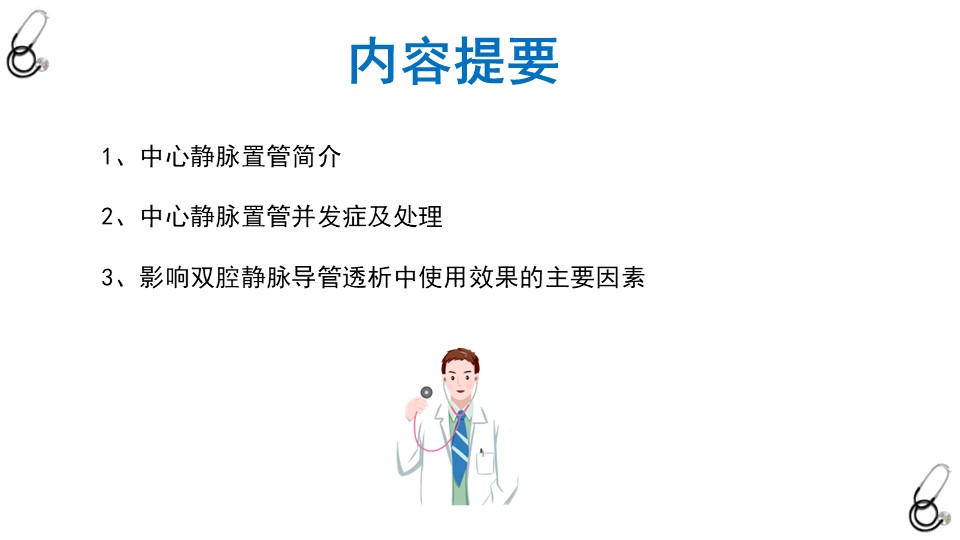 内容提要

1、中心静脉置管简介

2、中心静脉置管并发症及处理

3、影响双腔静脉导管透析中使用效果的主要因素